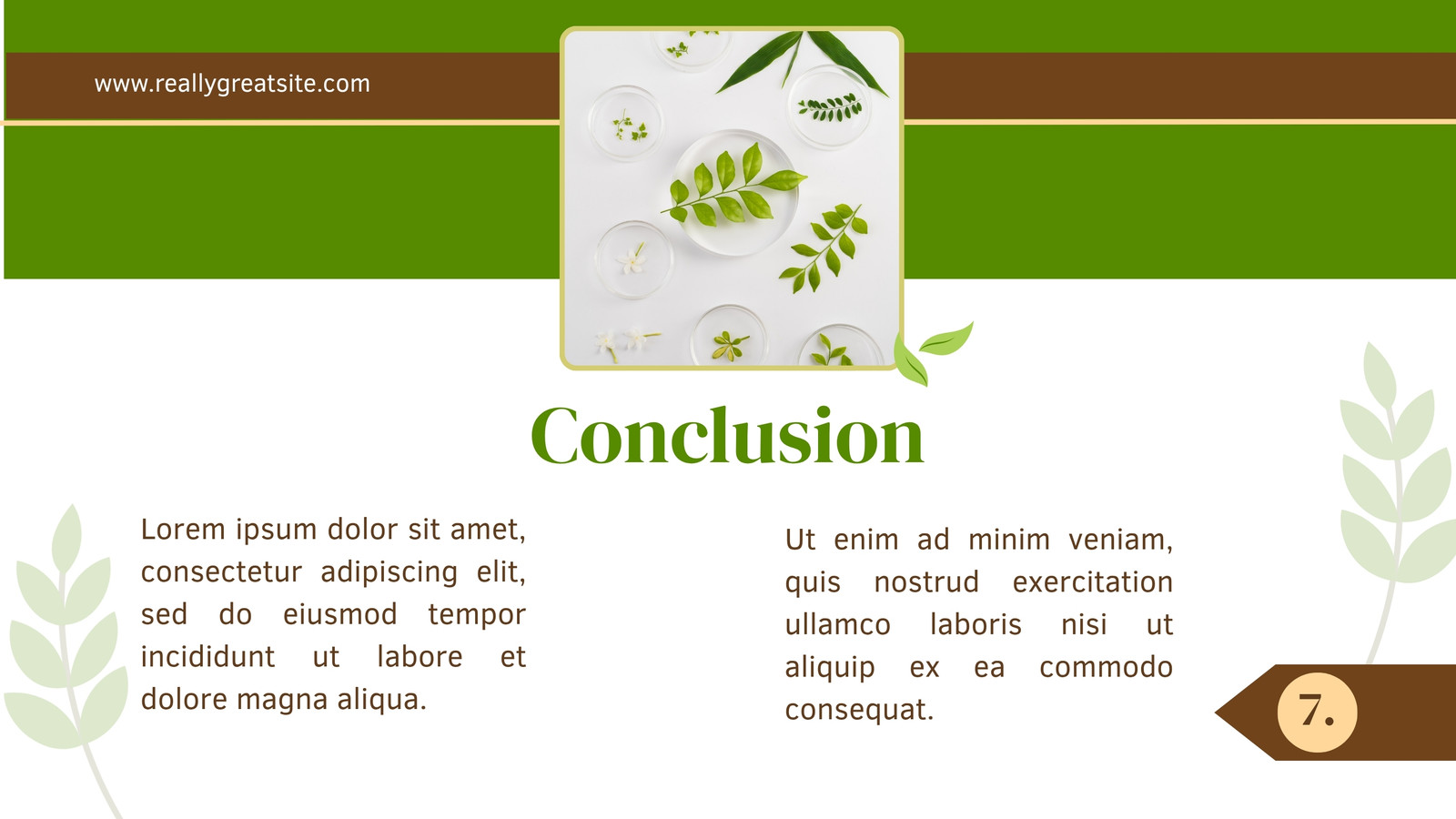 www.reallygreatsite.com

Conclusion

Lorem ipsum dolor sit amet, consectetur adipiscing elit, sed do eiusmod tempor incididunt ut labore et dolore magna aliqua.

Ut enim ad minim veniam, quis nostrud exercitation ullamco laboris nisi ut aliquip ex ea commodo consequat.

7.